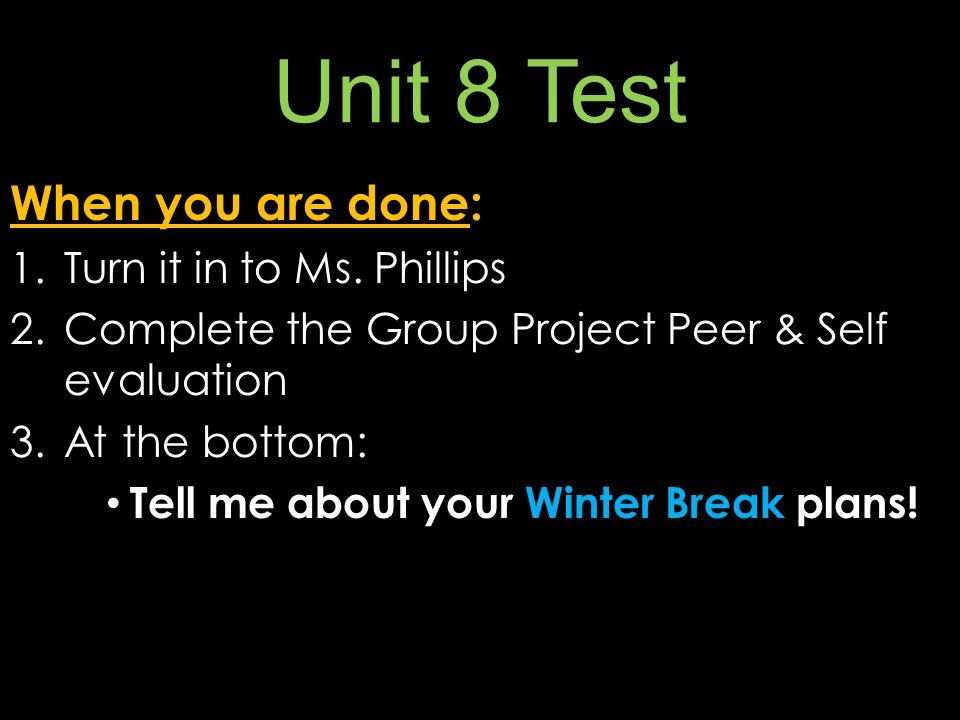 Unit 8 Test

When you are done:

1. Turn it in to Ms. Phillips
2. Complete the Group Project Peer & Self evaluation
3. At the bottom:
   • Tell me about your Winter Break plans!